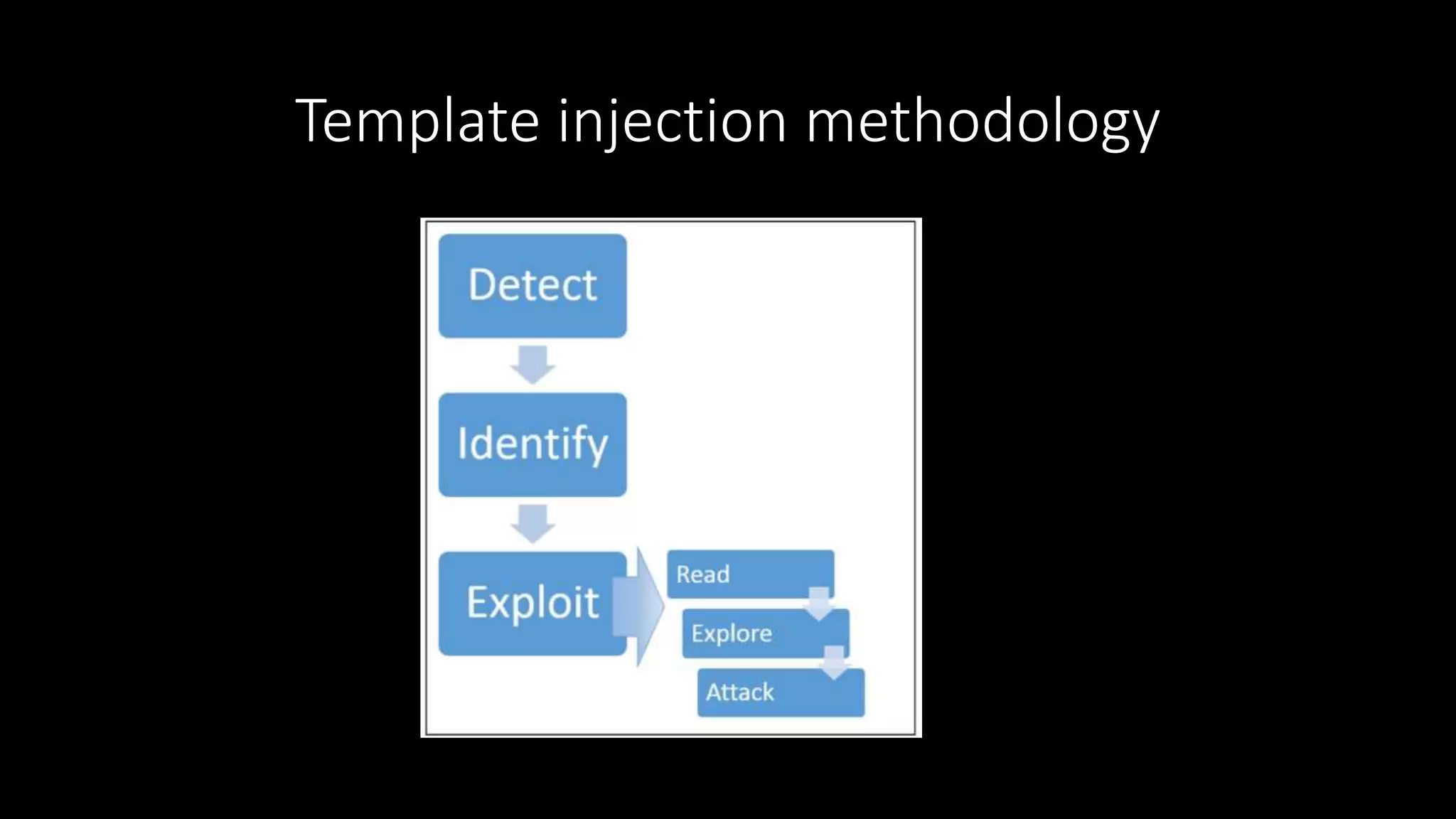 Template injection methodology

Detect

Identify

Exploit

Read

Explore

Attack